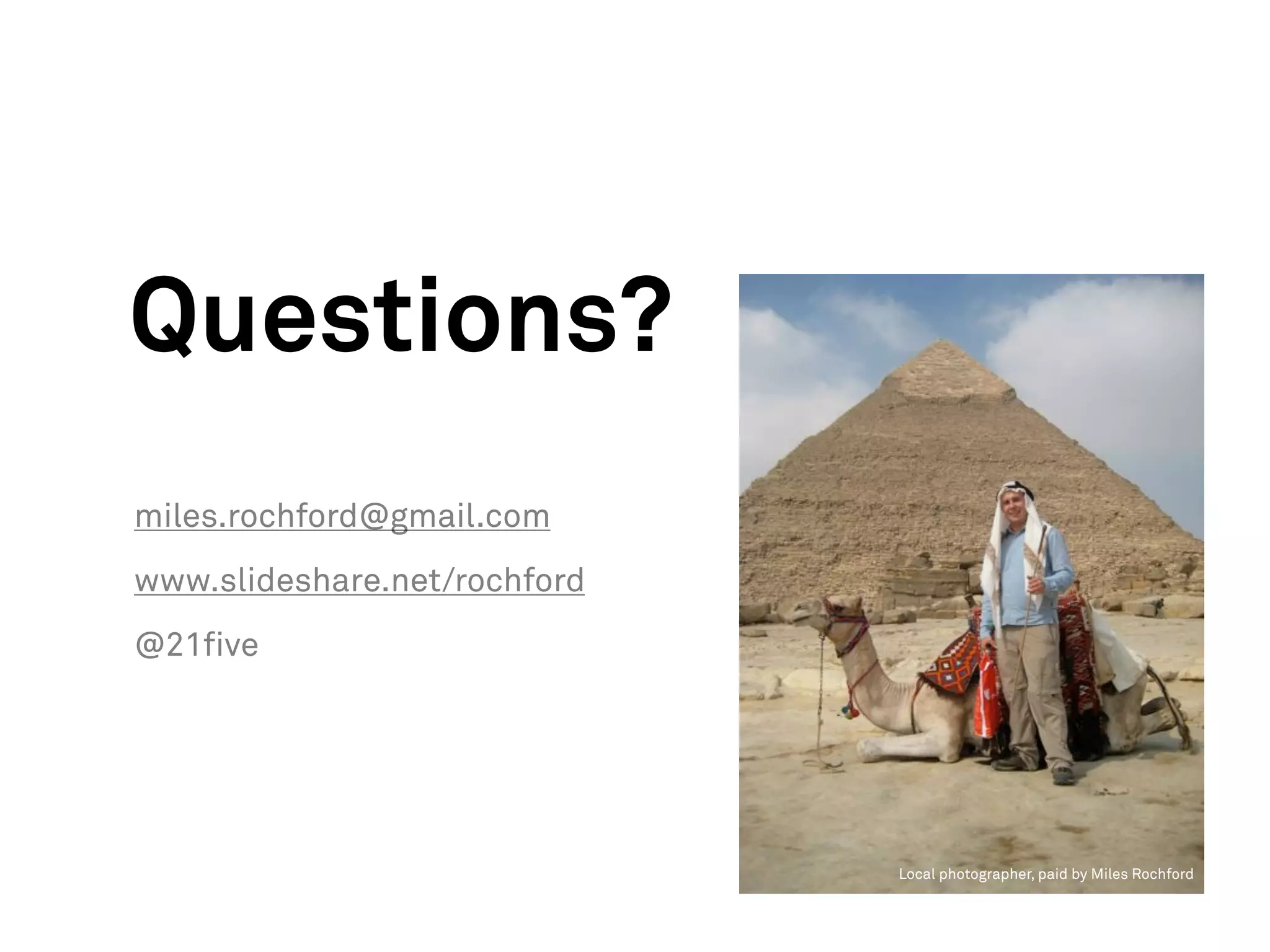 Questions?

miles.rochford@gmail.com

www.slideshare.net/rochford

@21five

Local photographer, paid by Miles Rochford